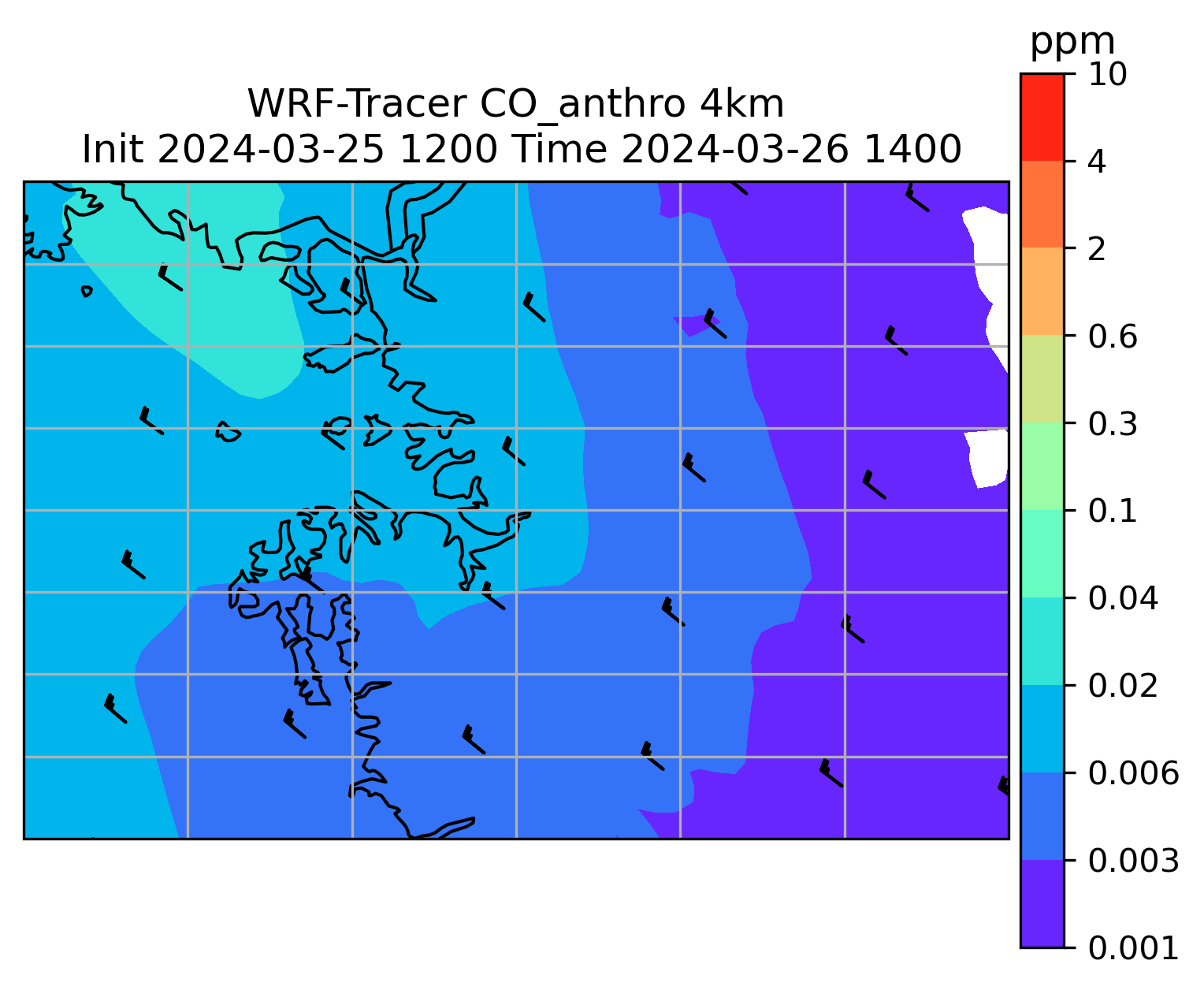 WRF-Tracer CO_anthro 4km
Init 2024-03-25 1200 Time 2024-03-26 1400

ppm
10
4
2
0.6
0.3
0.1
0.04
0.02
0.006
0.003
0.001